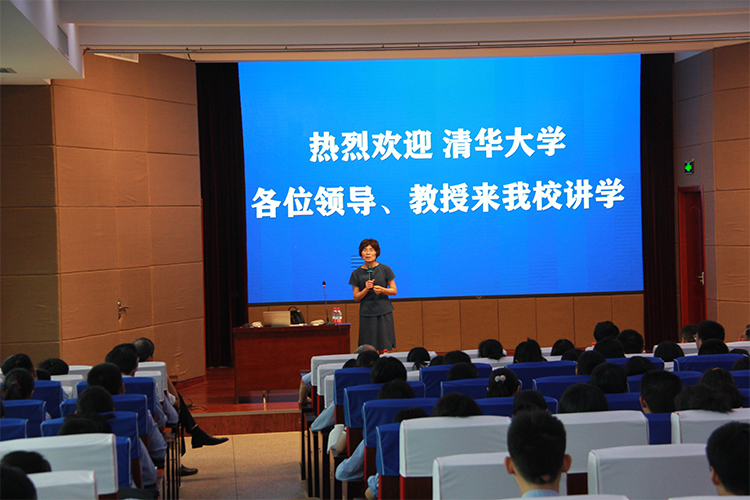 热烈欢迎 清华大学
各位领导、教授来我校讲学